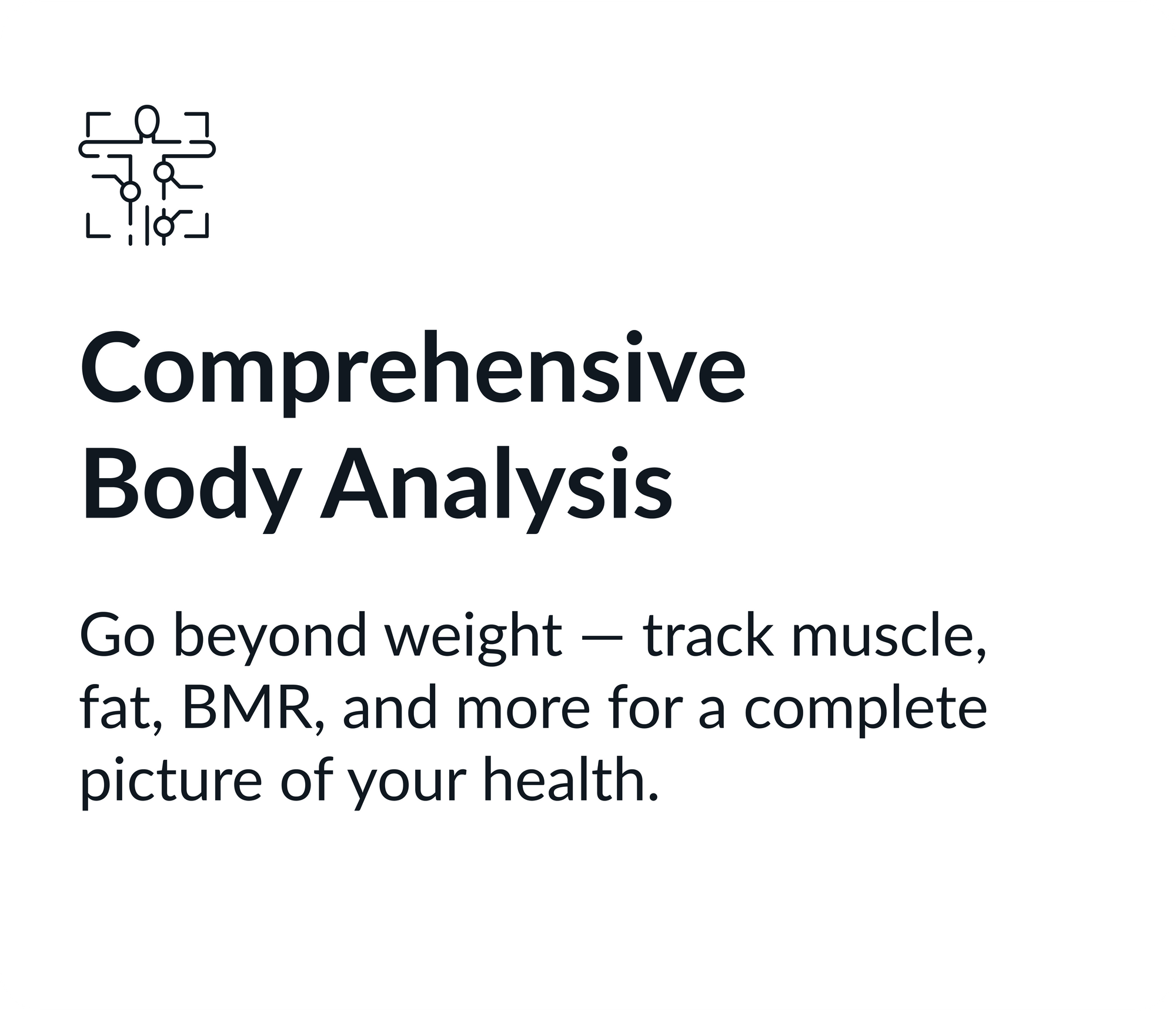 Comprehensive Body Analysis

Go beyond weight — track muscle, fat, BMR, and more for a complete picture of your health.